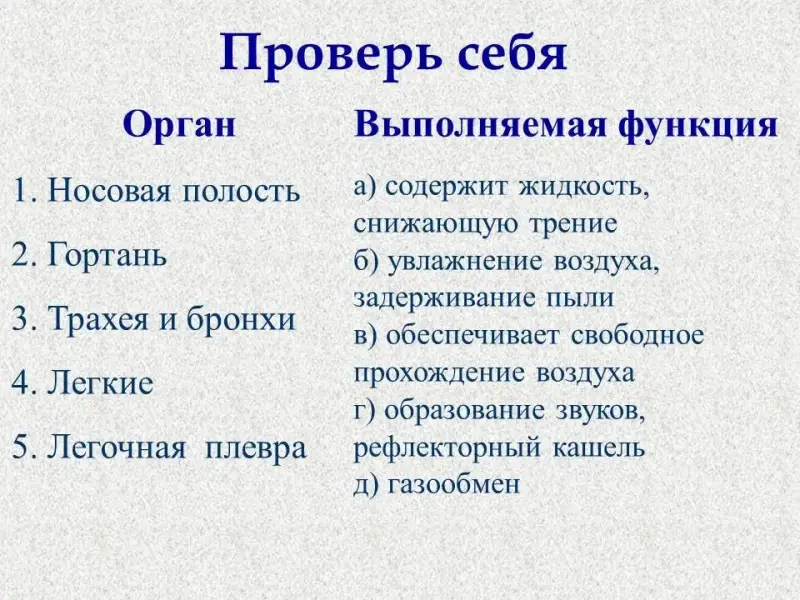 Проверь себя

Орган

1. Носовая полость

2. Гортань

3. Трахея и бронхи

4. Легкие

5. Легочная плевра

Выполняемая функция

а) содержит жидкость, снижающую трение

б) увлажнение воздуха, задерживание пыли

в) обеспечивает свободное прохождение воздуха

г) образование звуков, рефлекторный кашель

д) газообмен